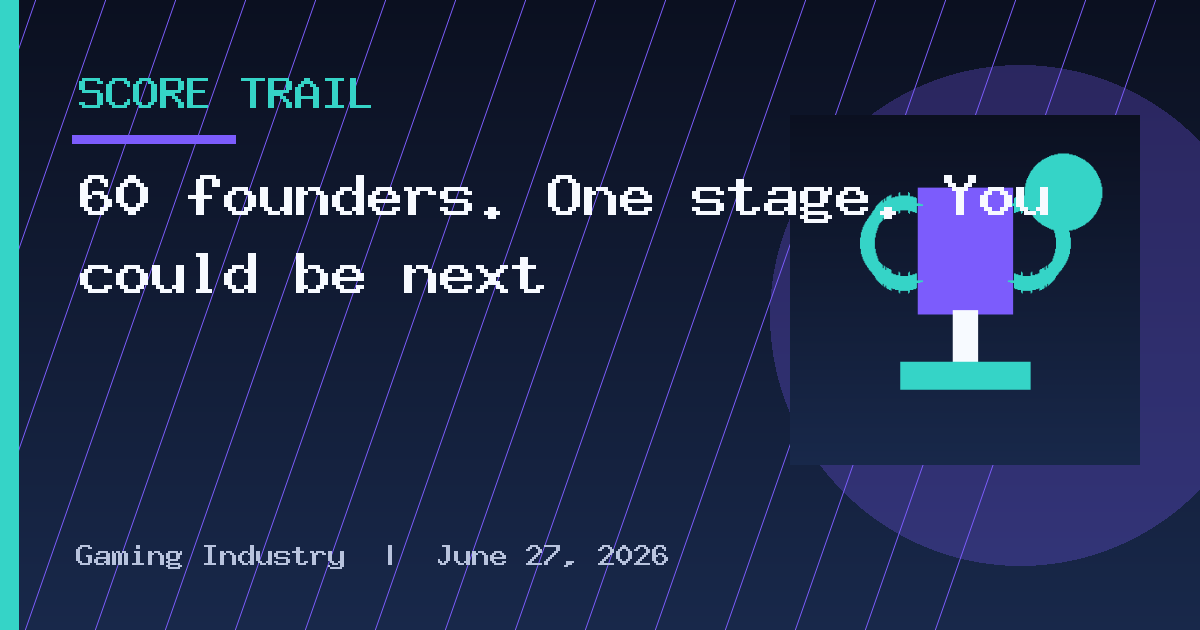 SCORE TRAIL

60 founders. One stage. You could be next

Gaming Industry | June 27, 2026